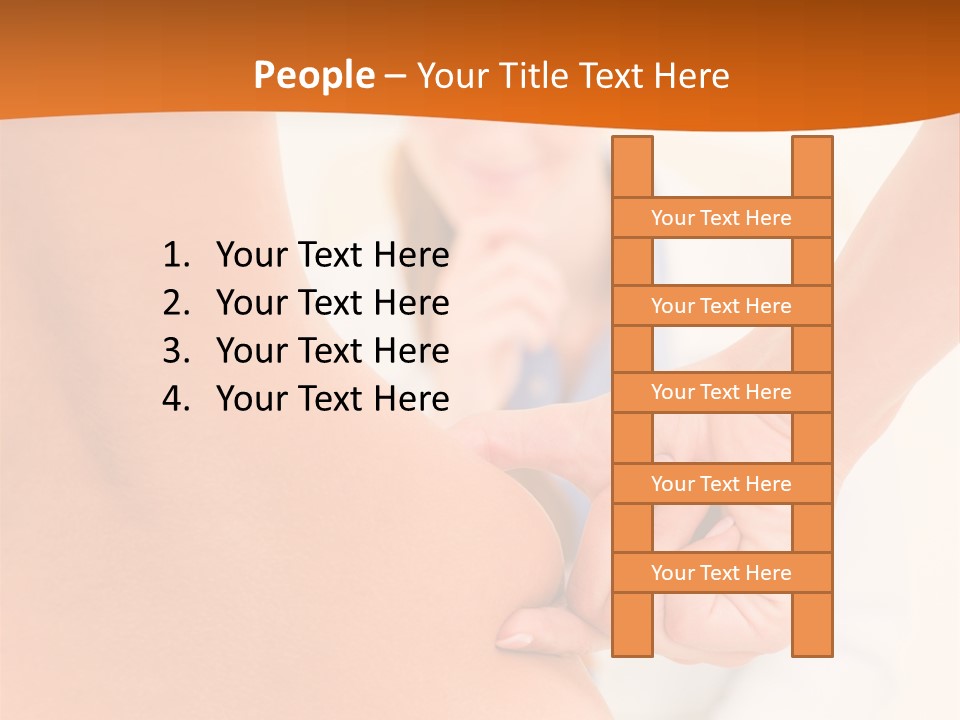 People – Your Title Text Here

1. Your Text Here
2. Your Text Here
3. Your Text Here
4. Your Text Here

Your Text Here

Your Text Here

Your Text Here

Your Text Here

Your Text Here